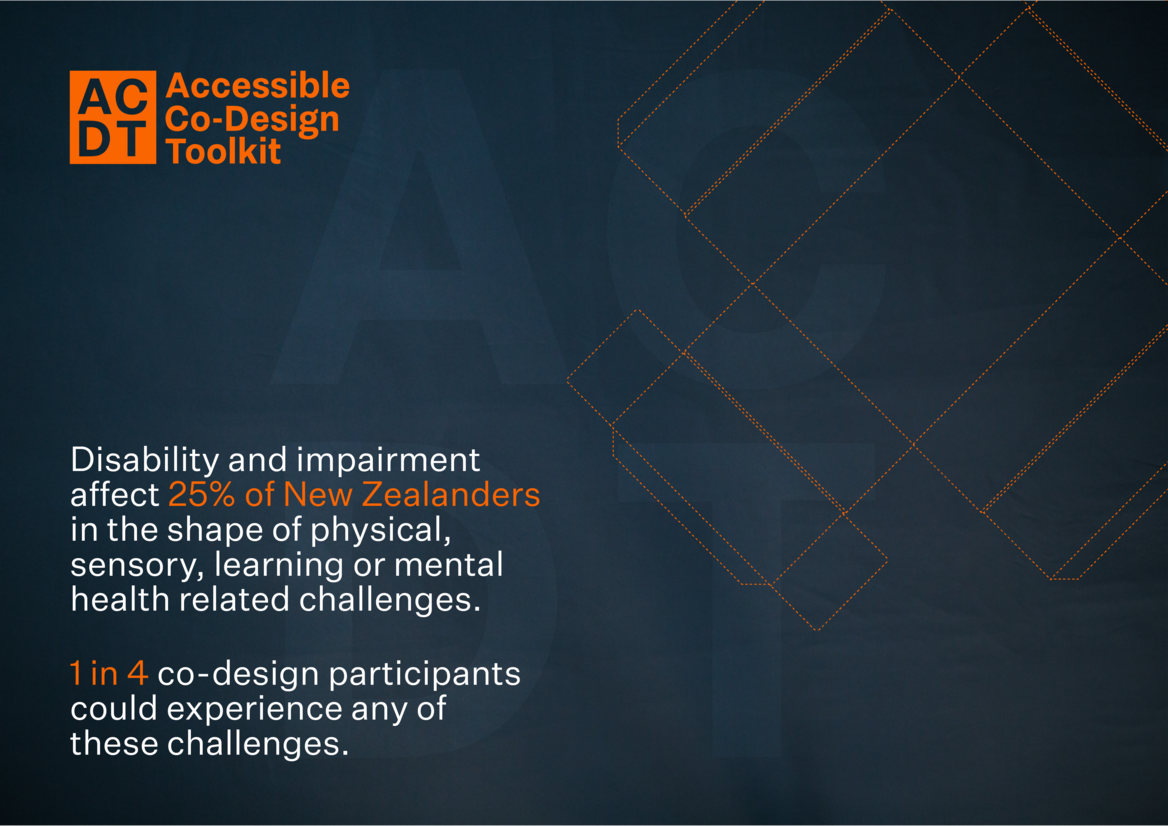 AC
DT
Accessible
Co-Design
Toolkit

Disability and impairment affect 25% of New Zealanders in the shape of physical, sensory, learning or mental health related challenges.

1 in 4 co-design participants could experience any of these challenges.